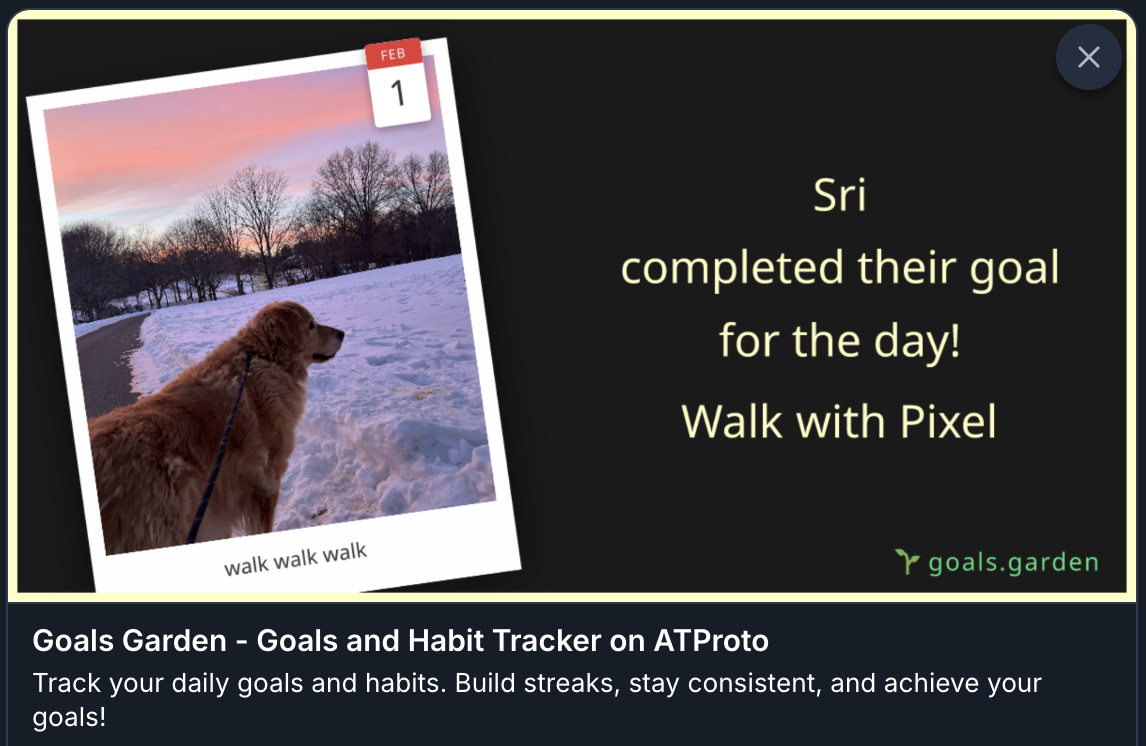 FEB
1

walk walk walk

Sri
completed their goal
for the day!
Walk with Pixel

goals.garden

Goals Garden - Goals and Habit Tracker on ATProto
Track your daily goals and habits. Build streaks, stay consistent, and achieve your goals!